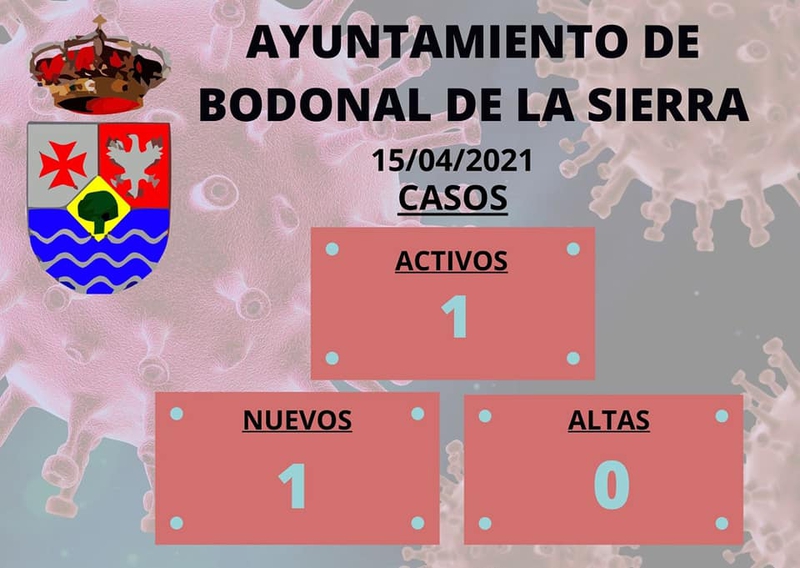 AYUNTAMIENTO DE BODONAL DE LA SIERRA

15/04/2021

CASOS

ACTIVOS

1

NUEVOS

1

ALTAS

0